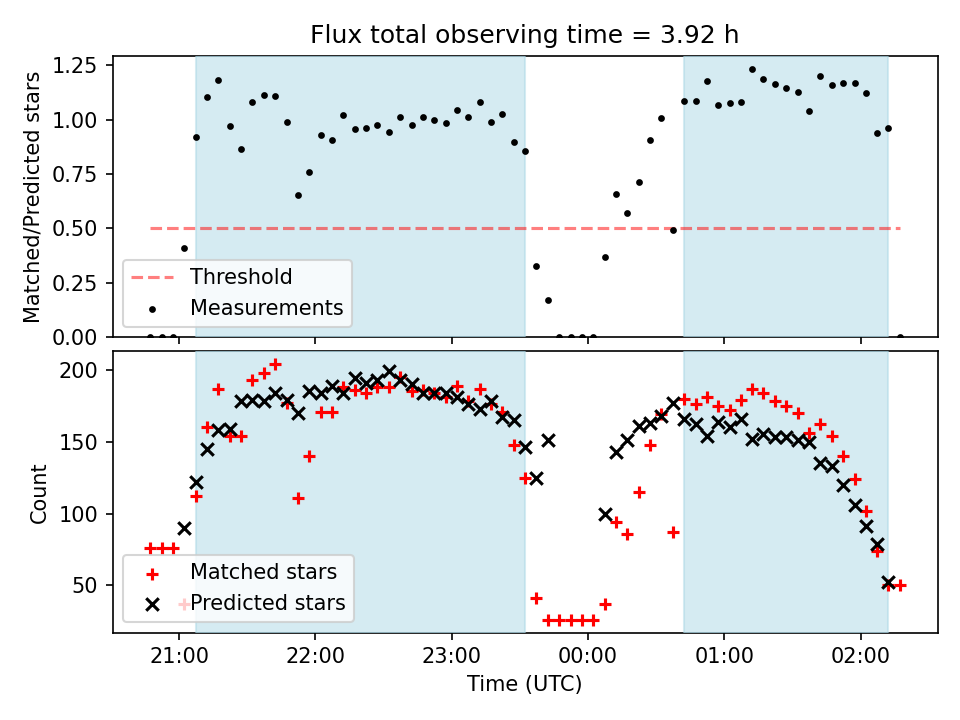 Flux total observing time = 3.92 h

Matched/Predicted stars

1.25
1.00
0.75
0.50
0.25
0.00

Threshold
Measurements

Count

200
150
100
50

Matched stars
Predicted stars

21:00
22:00
23:00
00:00
01:00
02:00

Time (UTC)